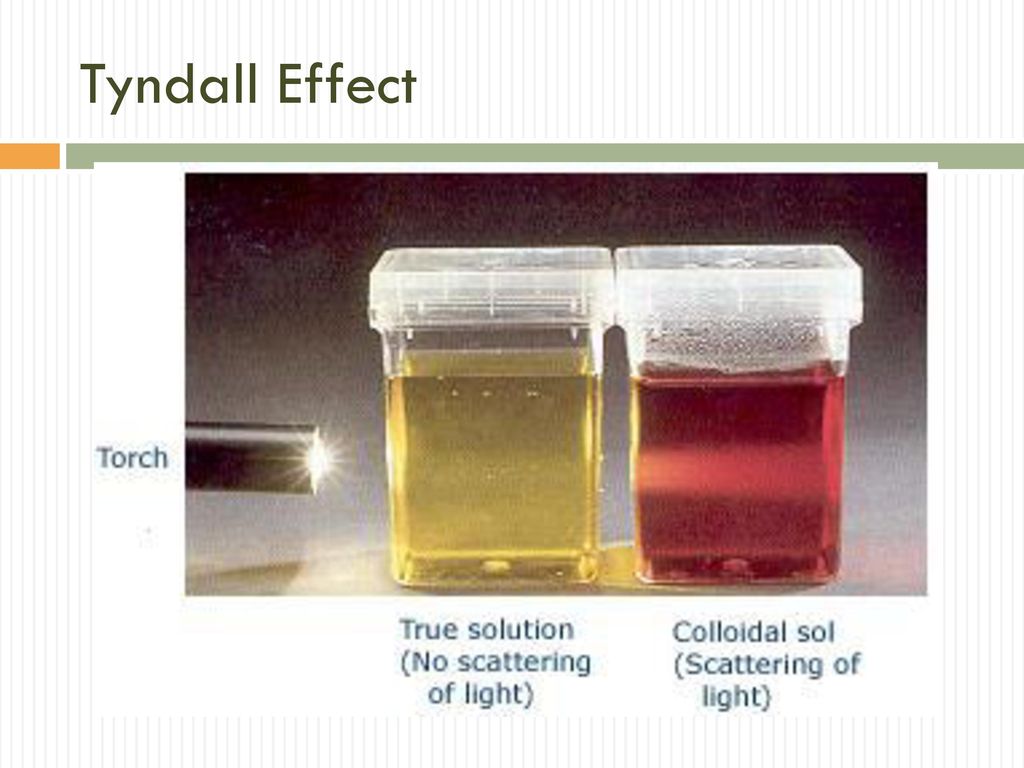 Tyndall Effect

Torch

True solution (No scattering of light)

Colloidal sol (Scattering of light)